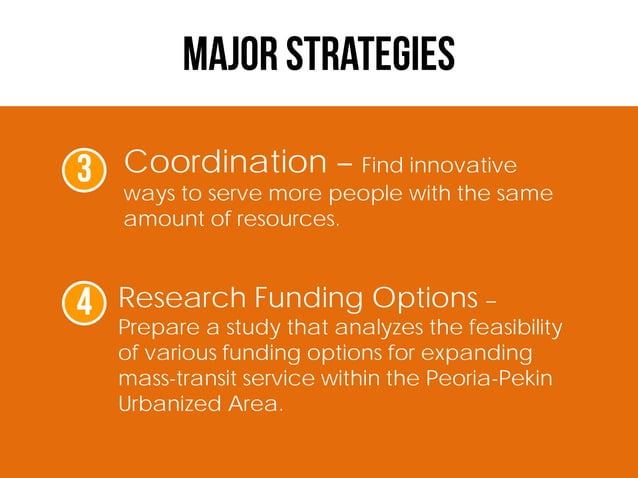 MAJOR STRATEGIES

3 Coordination – Find innovative ways to serve more people with the same amount of resources.

4 Research Funding Options – Prepare a study that analyzes the feasibility of various funding options for expanding mass-transit service within the Peoria-Pekin Urbanized Area.